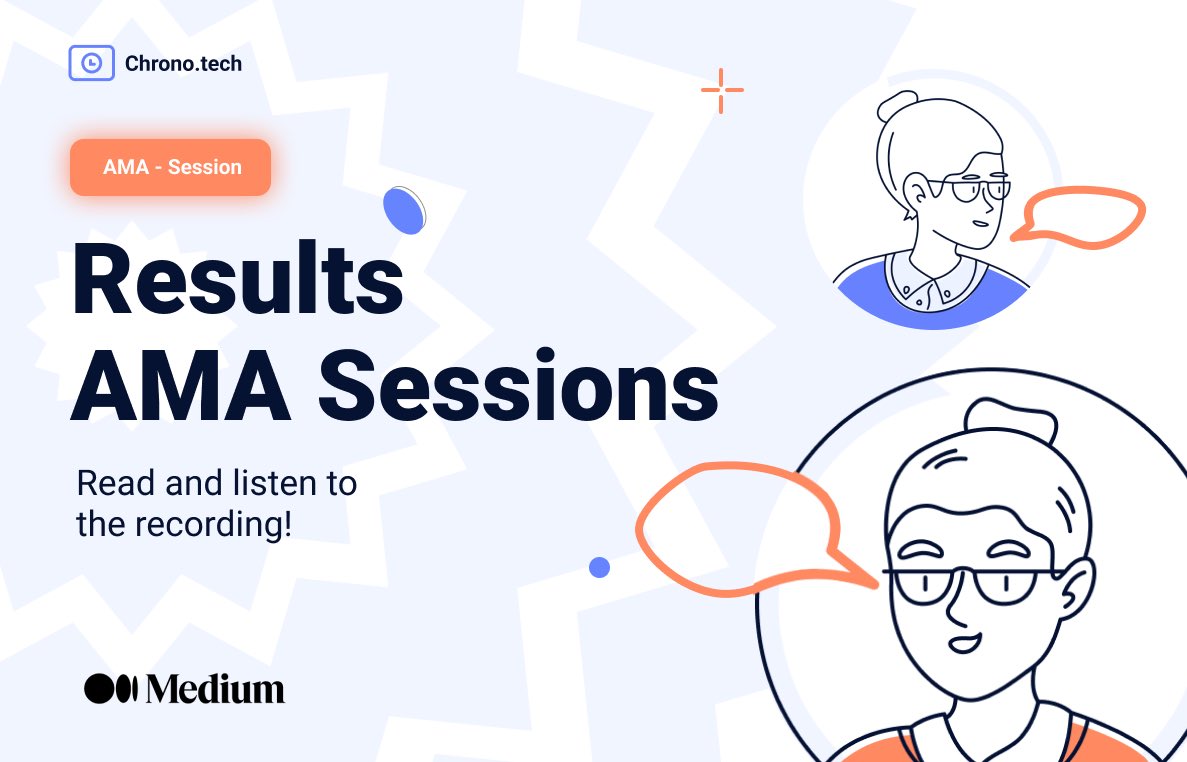 Chrono.tech

AMA - Session

Results
AMA Sessions

Read and listen to the recording!

Medium